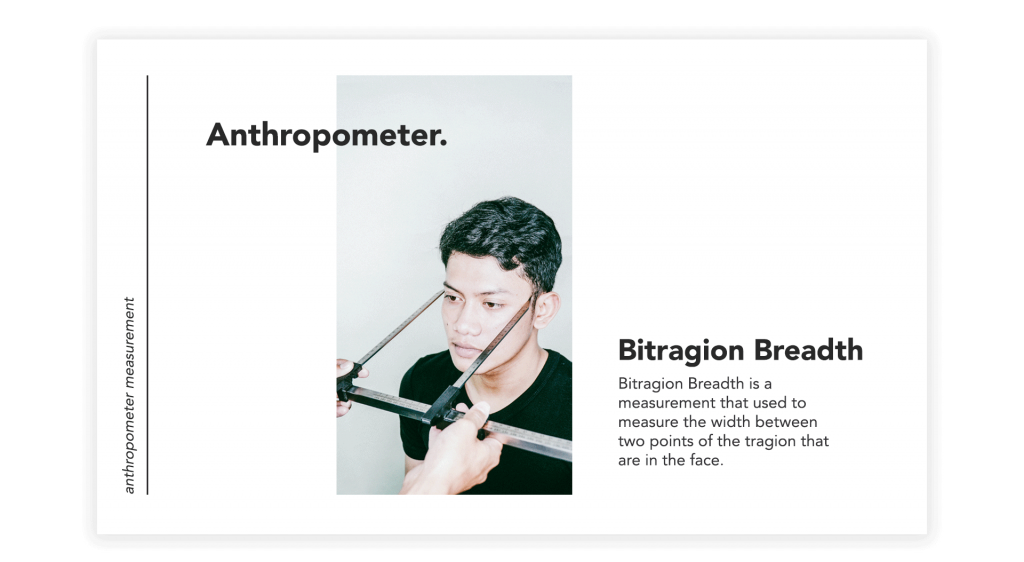 anthropometer measurement

Anthropometer.

Bitragion Breadth

Bitragion Breadth is a measurement that used to measure the width between two points of the tragion that are in the face.